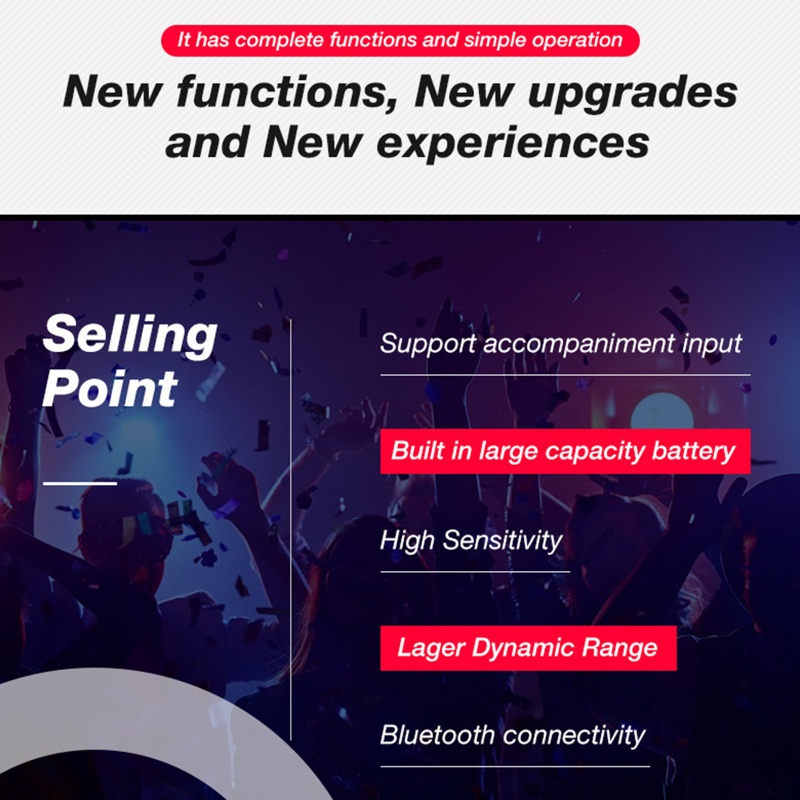 It has complete functions and simple operation

New functions, New upgrades and New experiences

Selling Point

Support accompaniment input

Built in large capacity battery

High Sensitivity

Lager Dynamic Range

Bluetooth connectivity